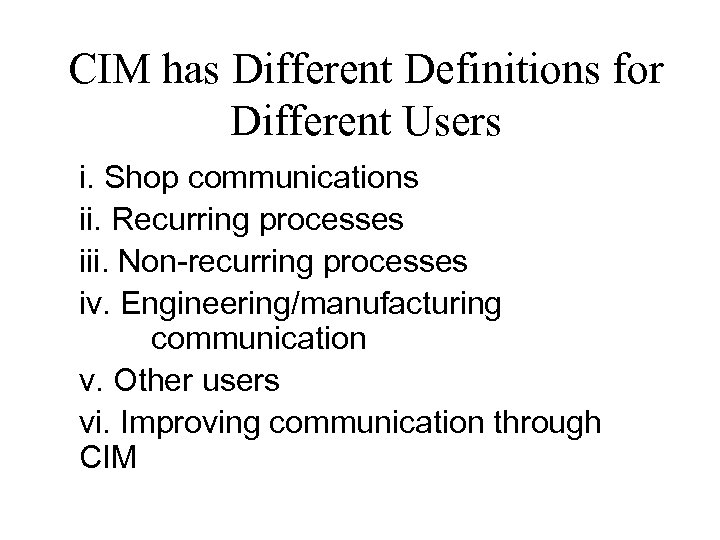 CIM has Different Definitions for Different Users

i. Shop communications
ii. Recurring processes
iii. Non-recurring processes
iv. Engineering/manufacturing communication
v. Other users
vi. Improving communication through CIM